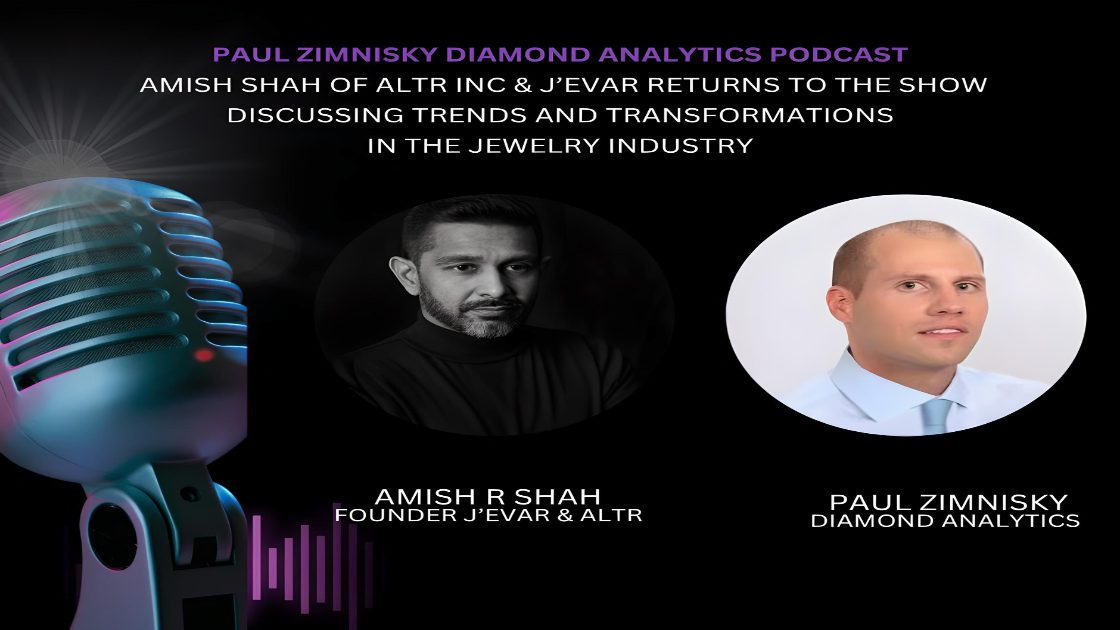 PAUL ZIMNISKY DIAMOND ANALYTICS PODCAST
AMISH SHAH OF ALTR INC & J'EVAR RETURNS TO THE SHOW DISCUSSING TRENDS AND TRANSFORMATIONS IN THE JEWELRY INDUSTRY

AMISH R SHAH
FOUNDER J'EVAR & ALTR

PAUL ZIMNISKY
DIAMOND ANALYTICS